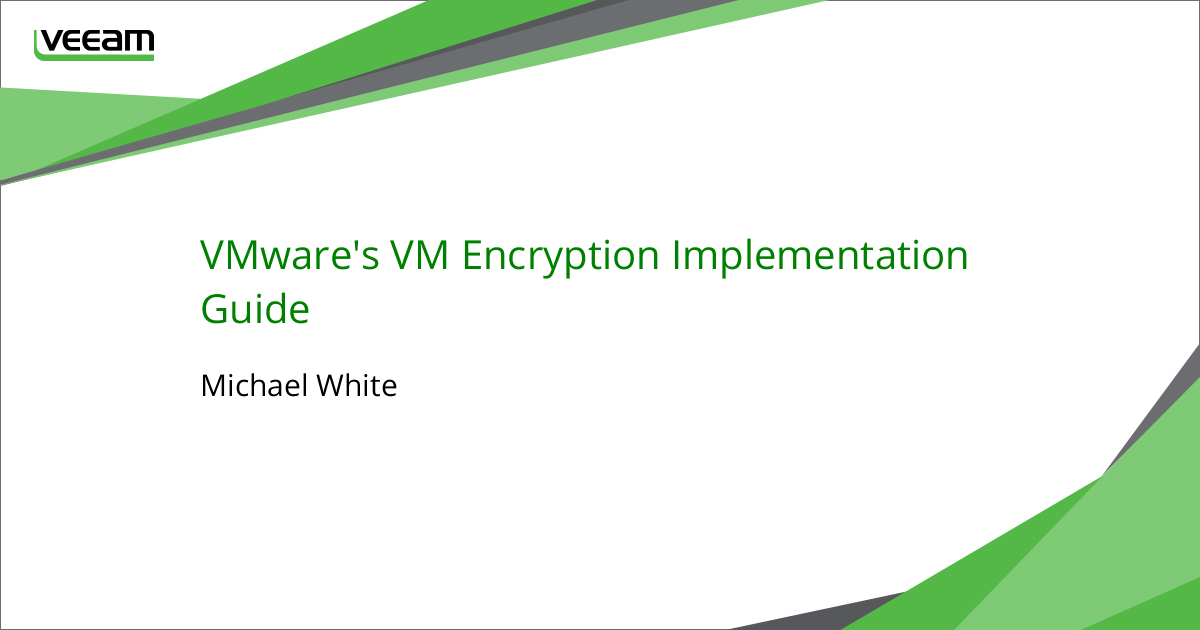 VEEAM

VMware's VM Encryption Implementation Guide

Michael White